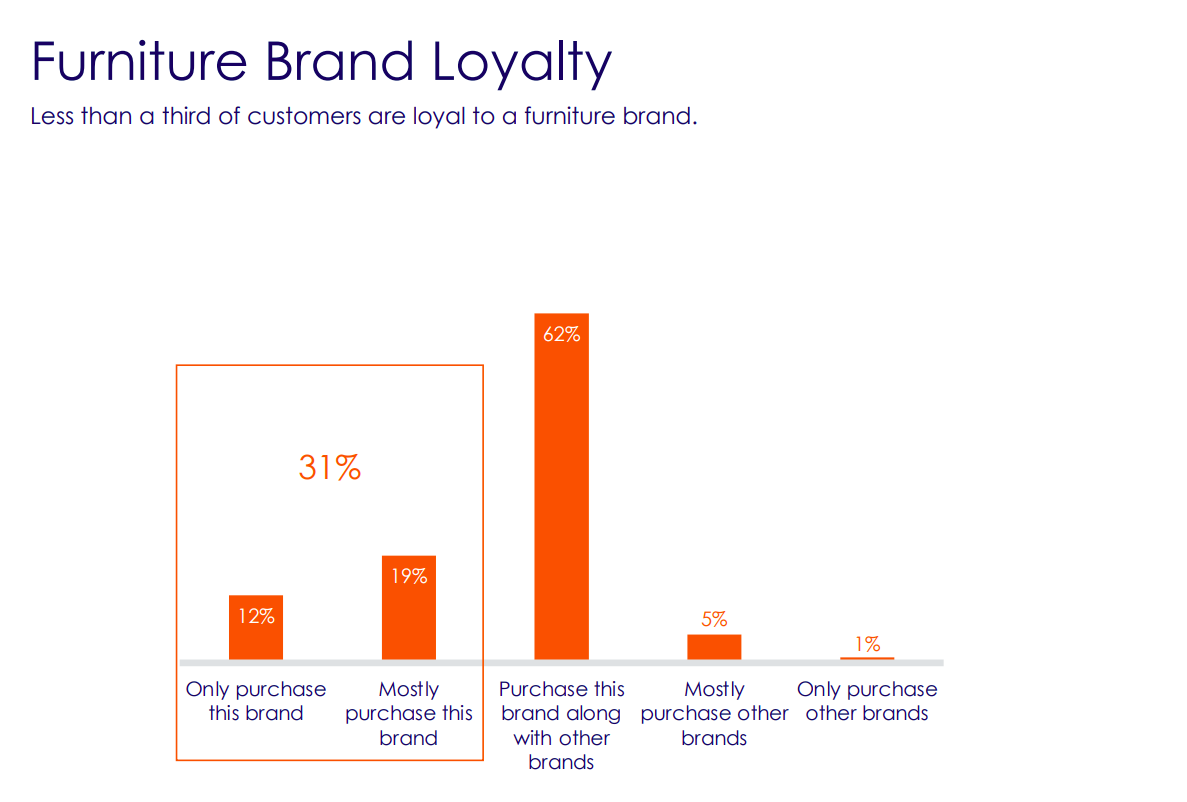 Furniture Brand Loyalty

Less than a third of customers are loyal to a furniture brand.

31%

12%

19%

62%

5%

1%

Only purchase this brand

Mostly purchase this brand

Purchase this brand along with other brands

Mostly purchase other brands

Only purchase other brands